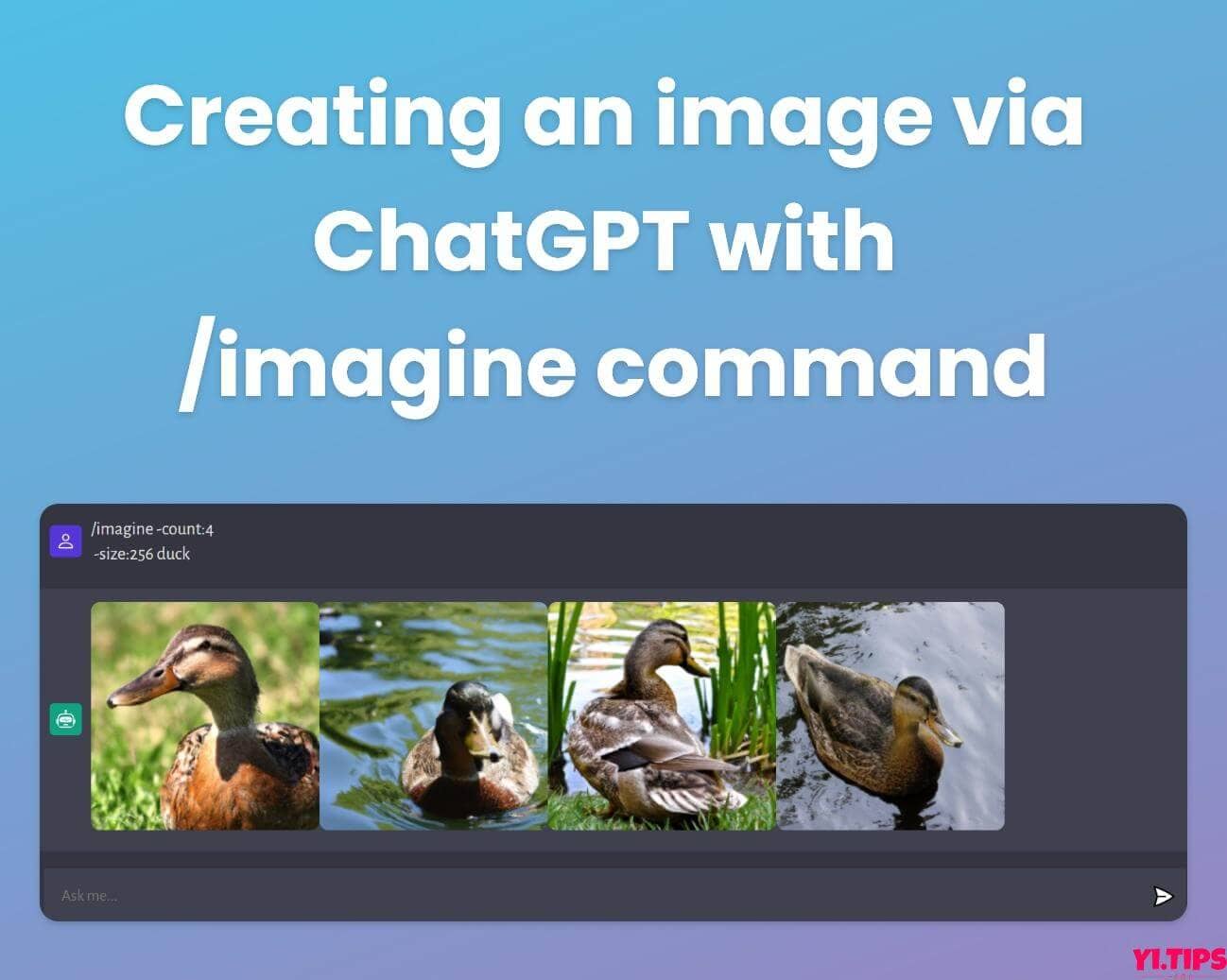 Creating an image via ChatGPT with /imagine command

/imagine -count:4
-size:256 duck

Ask me...

YI.TIPS